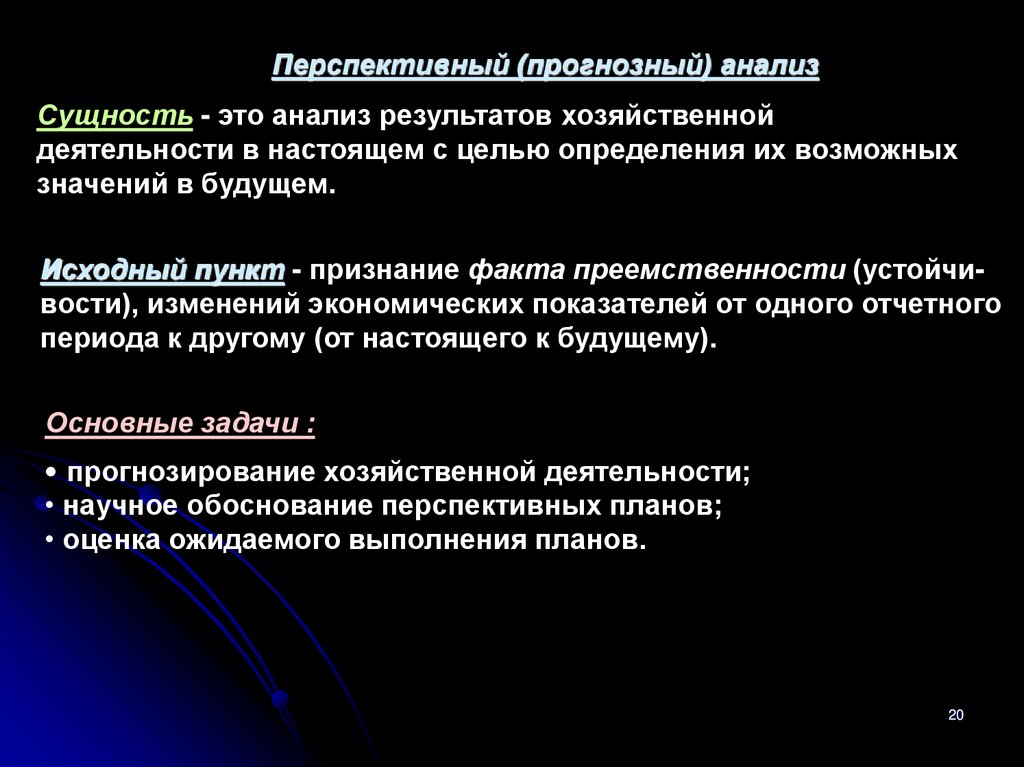 Перспективный (прогнозный) анализ

Сущность - это анализ результатов хозяйственной деятельности в настоящем с целью определения их возможных значений в будущем.

Исходный пункт - признание факта преемственности (устойчивости), изменений экономических показателей от одного отчетного периода к другому (от настоящего к будущему).

Основные задачи :

• прогнозирование хозяйственной деятельности;
• научное обоснование перспективных планов;
• оценка ожидаемого выполнения планов.

20